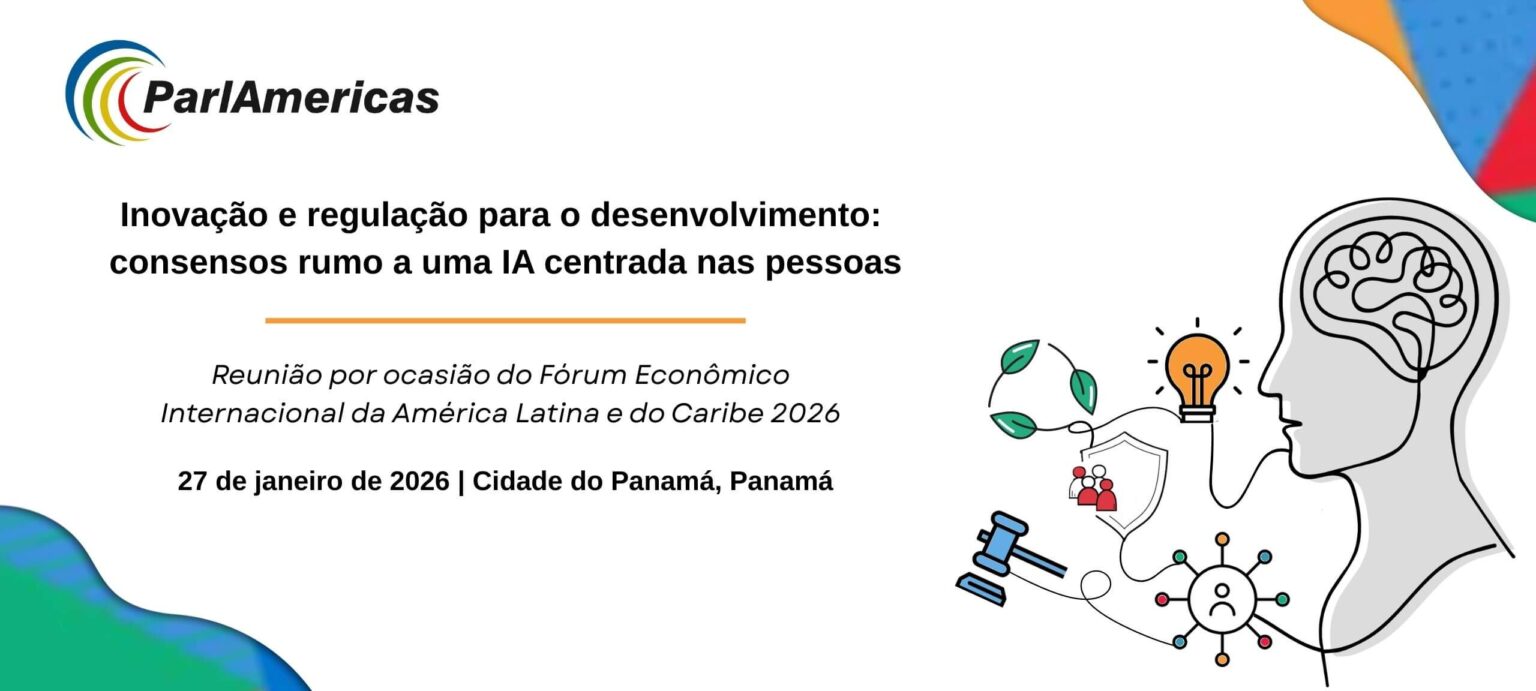 ParlAmericas

Inovação e regulação para o desenvolvimento: consensos rumo a uma IA centrada nas pessoas

Reunião por ocasião do Fórum Econômico Internacional da América Latina e do Caribe 2026

27 de janeiro de 2026 | Cidade do Panamá, Panamá